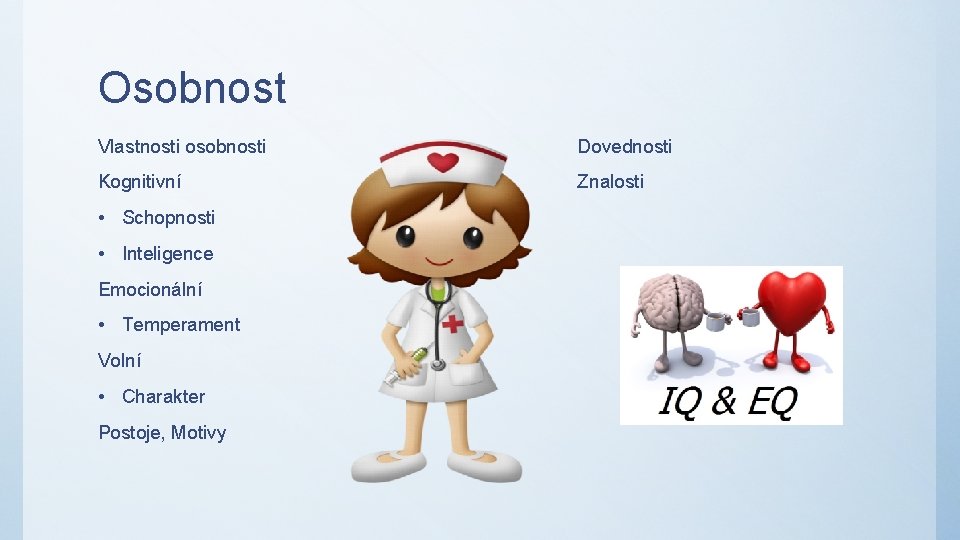 Osobnost

Vlastnosti osobnosti

Kognitivní

• Schopnosti

• Inteligence

Emocionální

• Temperament

Volní

• Charakter

Postoje, Motivy

Dovednosti

Znalosti

IQ & EQ